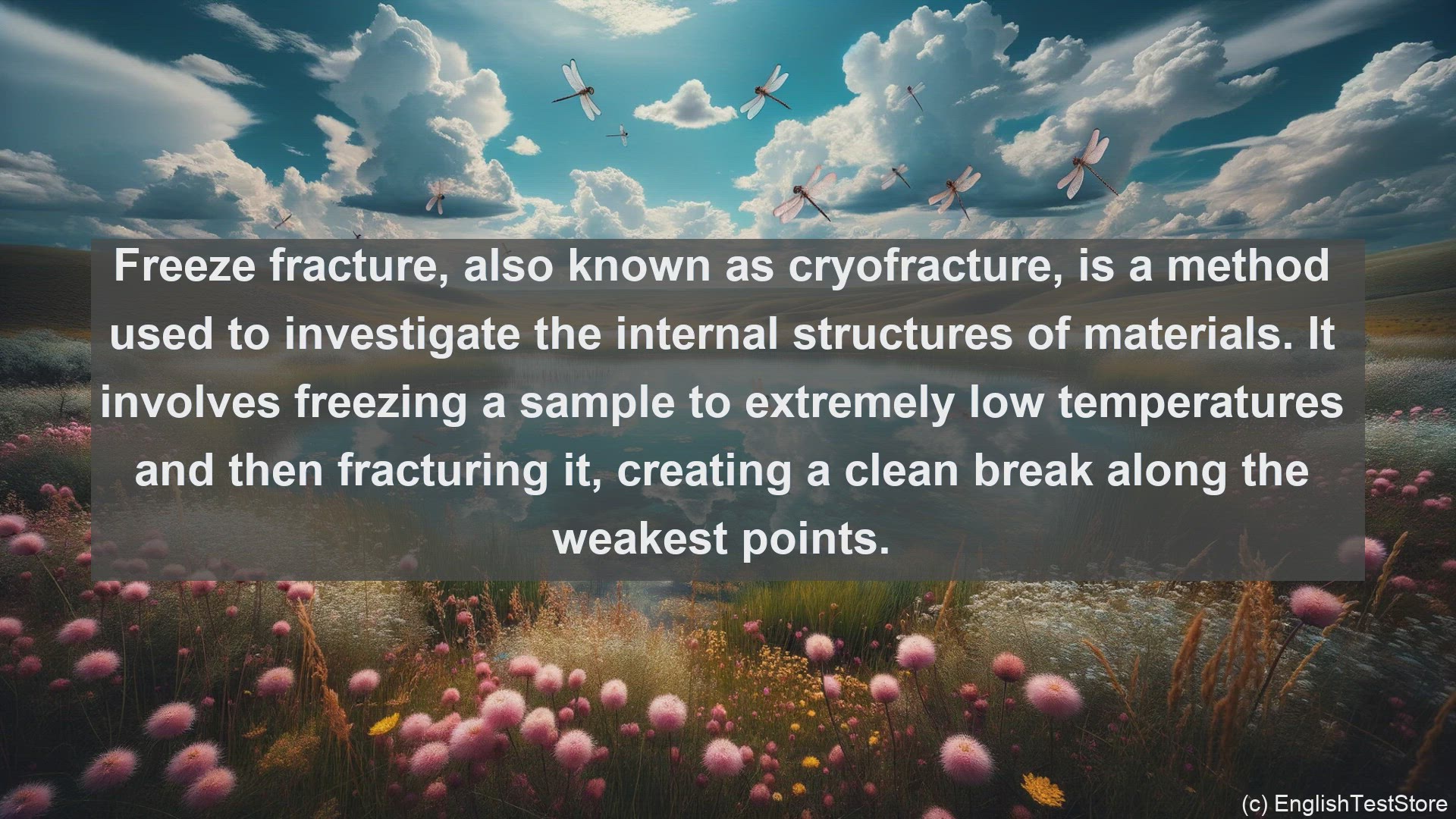 Freeze fracture, also known as cryofracture, is a method used to investigate the internal structures of materials. It involves freezing a sample to extremely low temperatures and then fracturing it, creating a clean break along the weakest points.

(c) EnglishTestStore